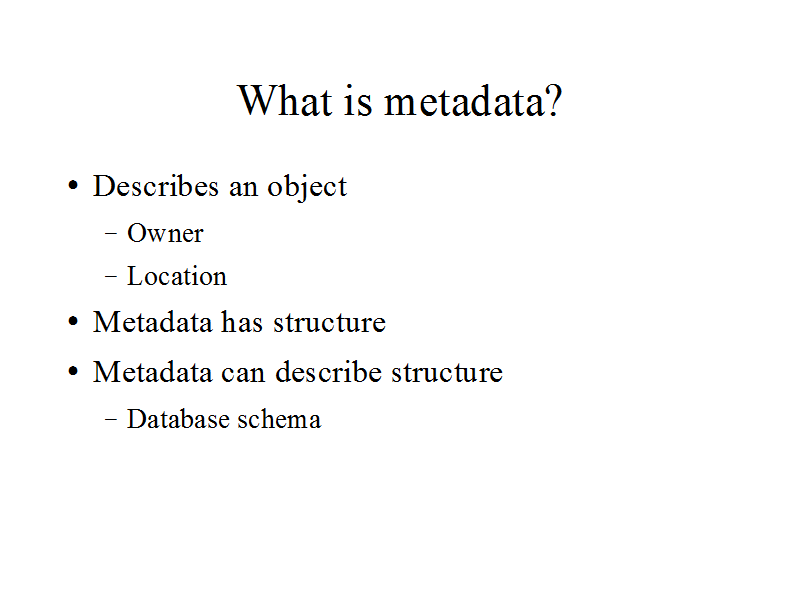 What is metadata?

• Describes an object
  – Owner
  – Location
• Metadata has structure
• Metadata can describe structure
  – Database schema